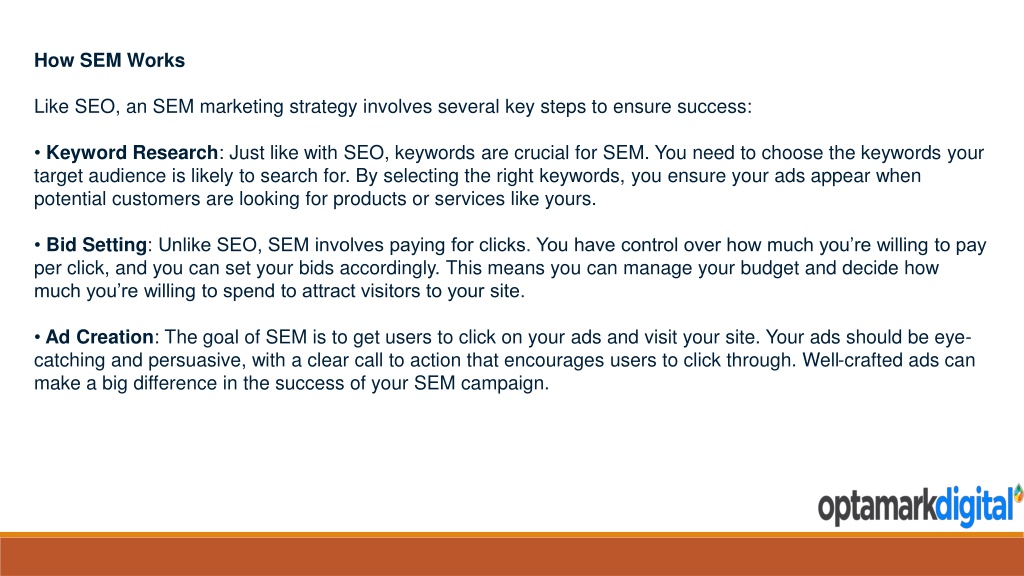 How SEM Works

Like SEO, an SEM marketing strategy involves several key steps to ensure success:

• Keyword Research: Just like with SEO, keywords are crucial for SEM. You need to choose the keywords your target audience is likely to search for. By selecting the right keywords, you ensure your ads appear when potential customers are looking for products or services like yours.

• Bid Setting: Unlike SEO, SEM involves paying for clicks. You have control over how much you're willing to pay per click, and you can set your bids accordingly. This means you can manage your budget and decide how much you're willing to spend to attract visitors to your site.

• Ad Creation: The goal of SEM is to get users to click on your ads and visit your site. Your ads should be eye-catching and persuasive, with a clear call to action that encourages users to click through. Well-crafted ads can make a big difference in the success of your SEM campaign.

optamarkdigital